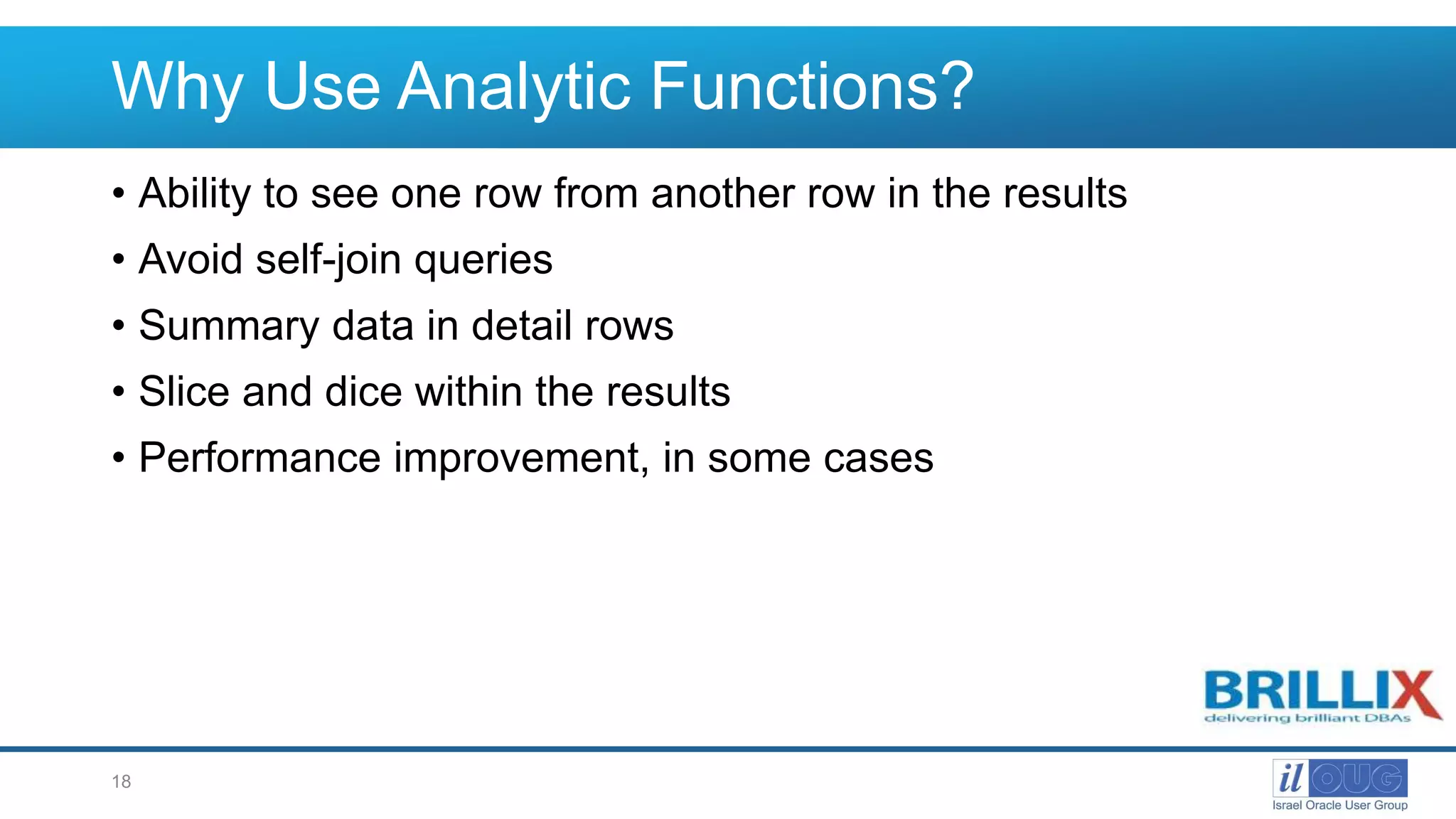 Why Use Analytic Functions?

• Ability to see one row from another row in the results
• Avoid self-join queries
• Summary data in detail rows
• Slice and dice within the results
• Performance improvement, in some cases

BRILLIX
delivering brilliant DBAs

18

il OUG
Israel Oracle User Group